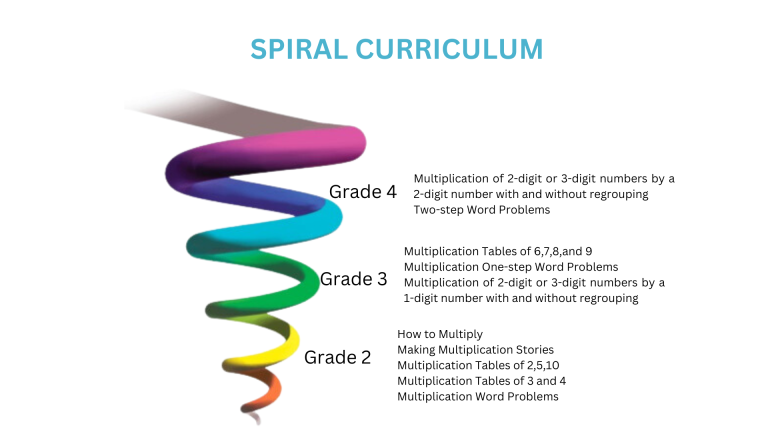 SPIRAL CURRICULUM

Grade 4

Multiplication of 2-digit or 3-digit numbers by a 2-digit number with and without regrouping
Two-step Word Problems

Grade 3

Multiplication Tables of 6,7,8,and 9
Multiplication One-step Word Problems
Multiplication of 2-digit or 3-digit numbers by a 1-digit number with and without regrouping

Grade 2

How to Multiply
Making Multiplication Stories
Multiplication Tables of 2,5,10
Multiplication Tables of 3 and 4
Multiplication Word Problems